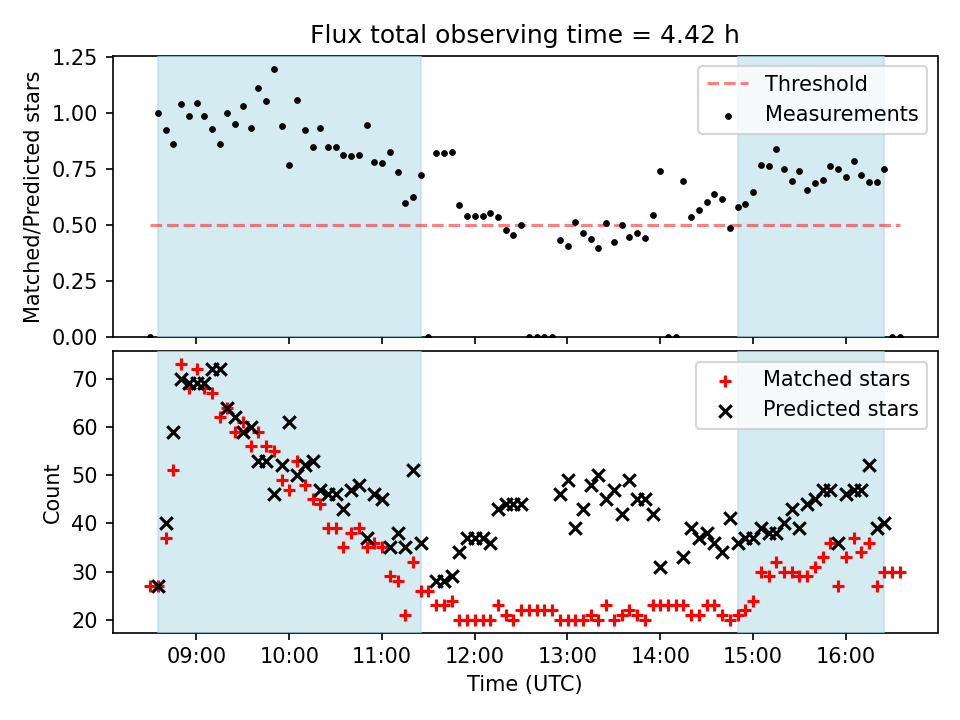 Flux total observing time = 4.42 h

Matched/Predicted stars

1.25
1.00
0.75
0.50
0.25
0.00

Threshold
Measurements

Count

70
60
50
40
30
20

Matched stars
Predicted stars

09:00
10:00
11:00
12:00
13:00
14:00
15:00
16:00

Time (UTC)